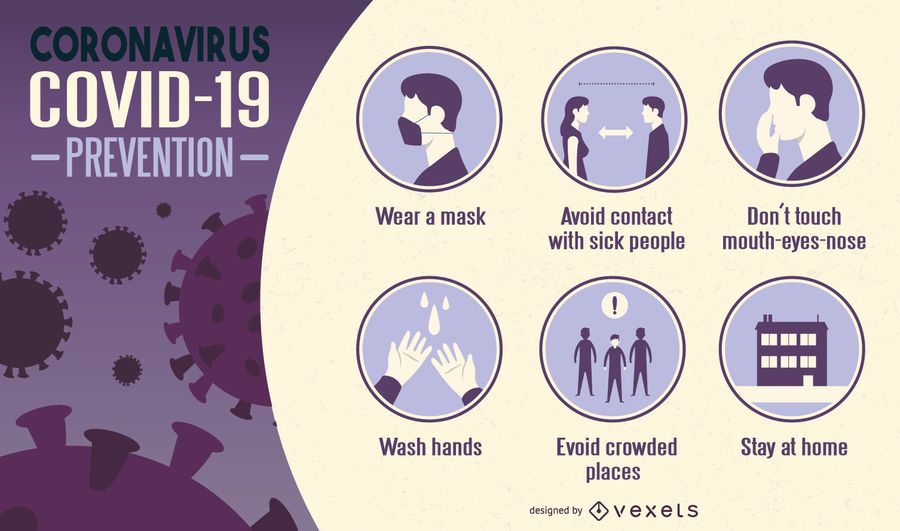 CORONAVIRUS
COVID-19
PREVENTION

Wear a mask

Avoid contact with sick people

Don´t touch mouth-eyes-nose

Wash hands

Evoid crowded places

Stay at home

designed by vexels